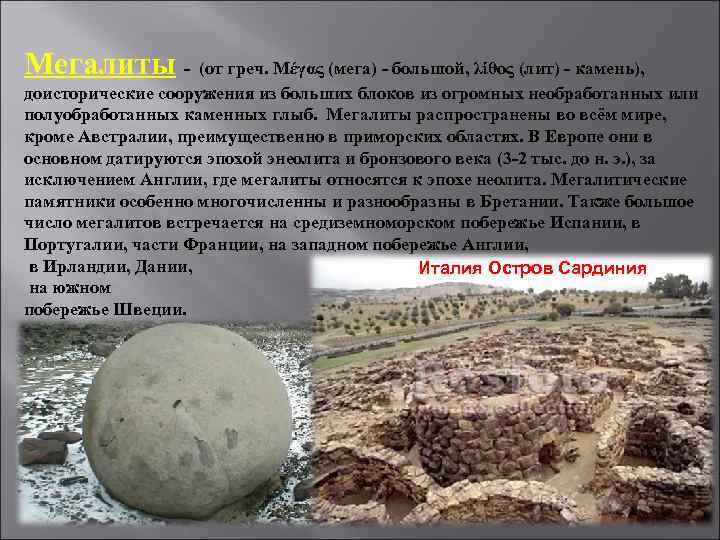 Мегалиты - (от греч. Μέγας (мега) - большой, λίθος (лит) - камень), доисторические сооружения из больших блоков из огромных необработанных или полуобработанных каменных глыб. Мегалиты распространены во всём мире, кроме Австралии, преимущественно в приморских областях. В Европе они в основном датируются эпохой энеолита и бронзового века (3-2 тыс. до н. э.), за исключением Англии, где мегалиты относятся к эпохе неолита. Мегалитические памятники особенно многочисленны и разнообразны в Бретании. Также большое число мегалитов встречается на средиземноморском побережье Испании, в Португалии, части Франции, на западном побережье Англии, в Ирландии, Дании, на южном побережье Швеции.

Италия Остров Сардиния